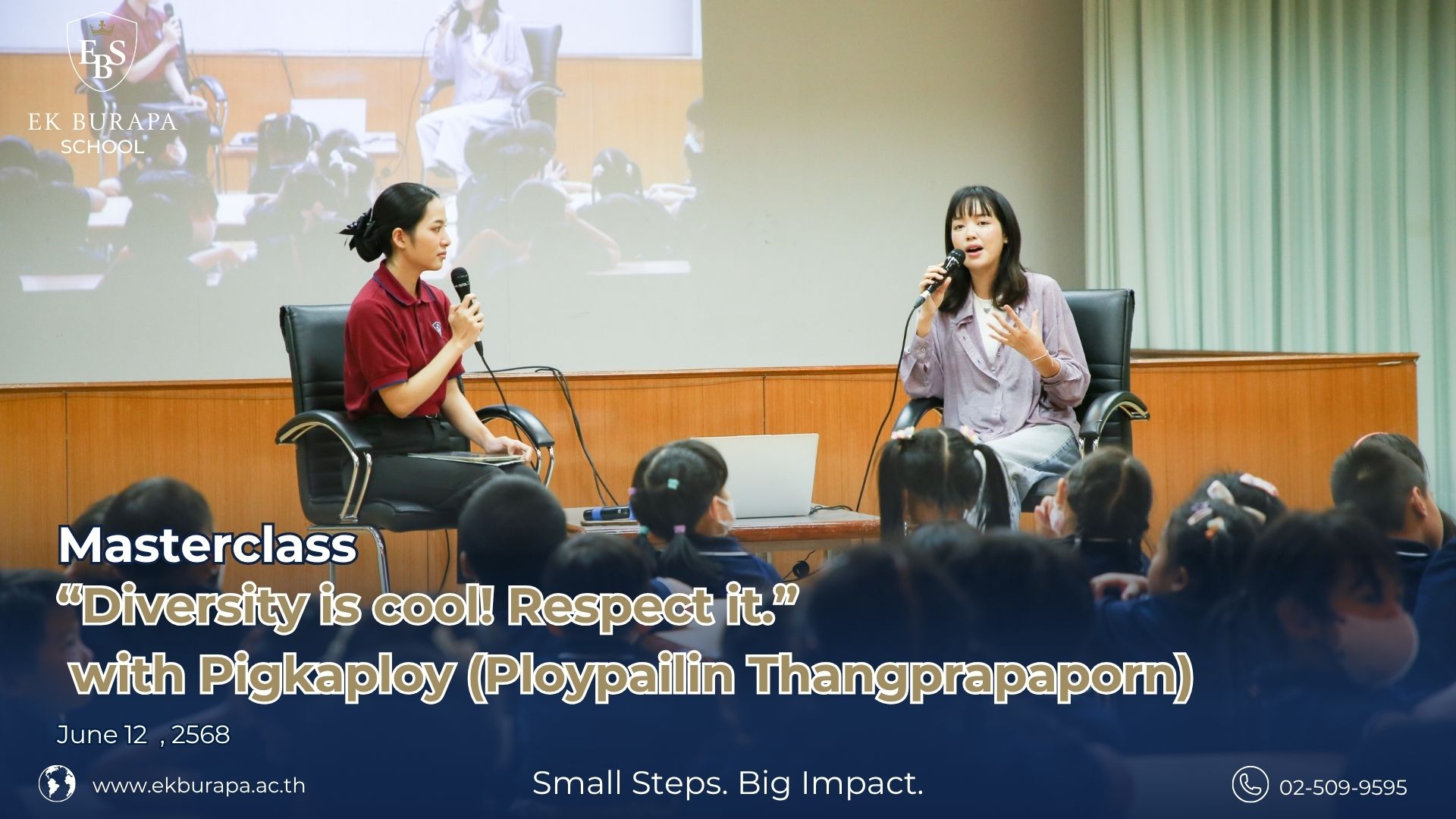 EBS
EK BURAPA
SCHOOL

Masterclass
“Diversity is cool! Respect it.”
with Pigkaploy (Ploypailin Thangprapaporn)

June 12 , 2568

www.ekburapa.ac.th

Small Steps. Big Impact.

02-509-9595